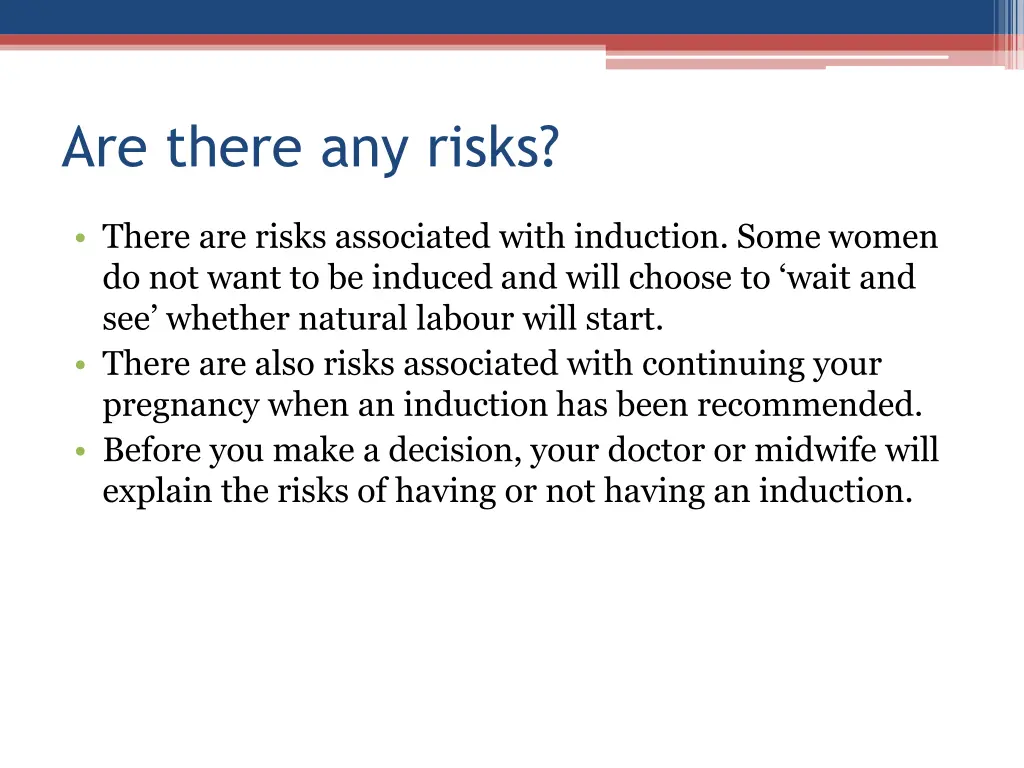 Are there any risks?

• There are risks associated with induction. Some women do not want to be induced and will choose to ‘wait and see’ whether natural labour will start.
• There are also risks associated with continuing your pregnancy when an induction has been recommended.
• Before you make a decision, your doctor or midwife will explain the risks of having or not having an induction.